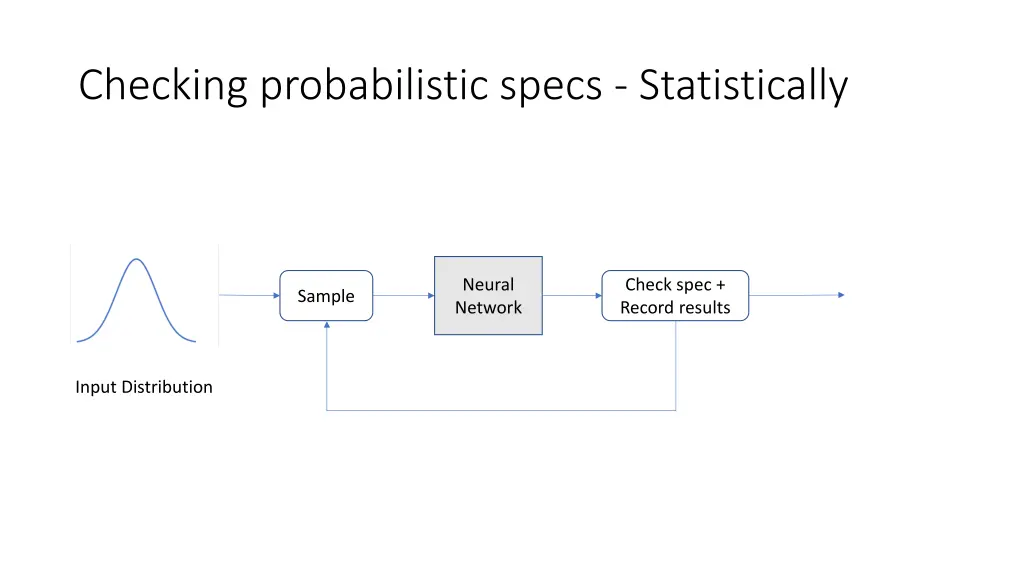 Checking probabilistic specs - Statistically

Sample

Neural Network

Check spec + Record results

Input Distribution